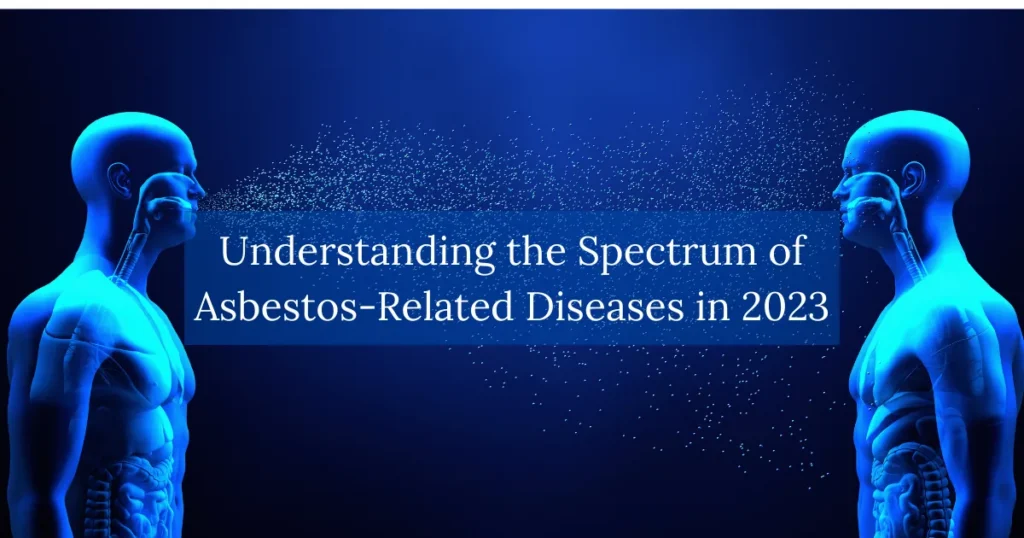 Understanding the Spectrum of Asbestos-Related Diseases in 2023